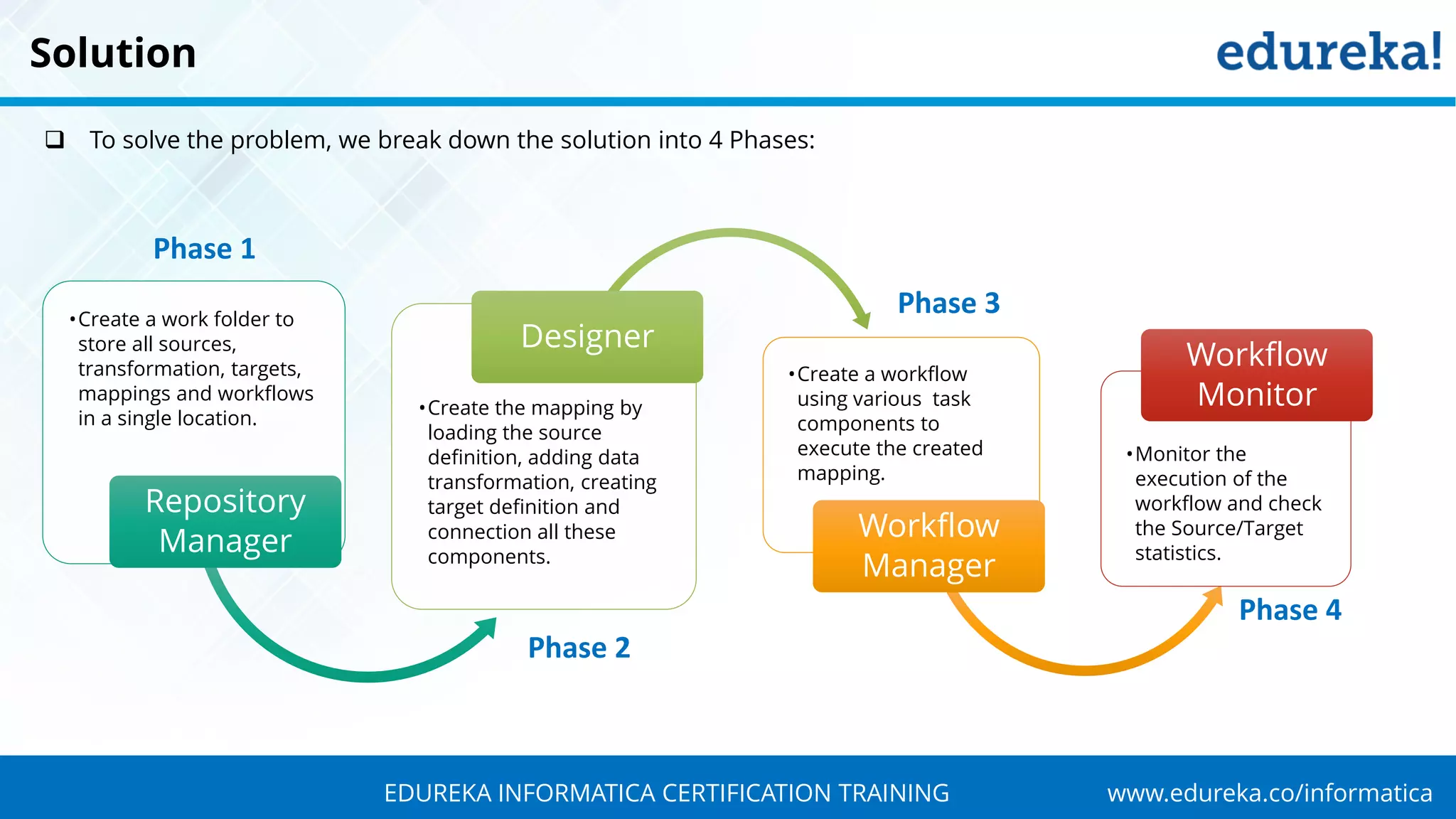 Solution

edureka!

❑ To solve the problem, we break down the solution into 4 Phases:

Phase 1

•Create a work folder to store all sources, transformation, targets, mappings and workflows in a single location.

Repository Manager

Designer

•Create the mapping by loading the source definition, adding data transformation, creating target definition and connection all these components.

Phase 2

Phase 3

•Create a workflow using various task components to execute the created mapping.

Workflow Manager

Workflow Monitor

•Monitor the execution of the workflow and check the Source/Target statistics.

Phase 4

EDUREKA INFORMATICA CERTIFICATION TRAINING www.edureka.co/informatica